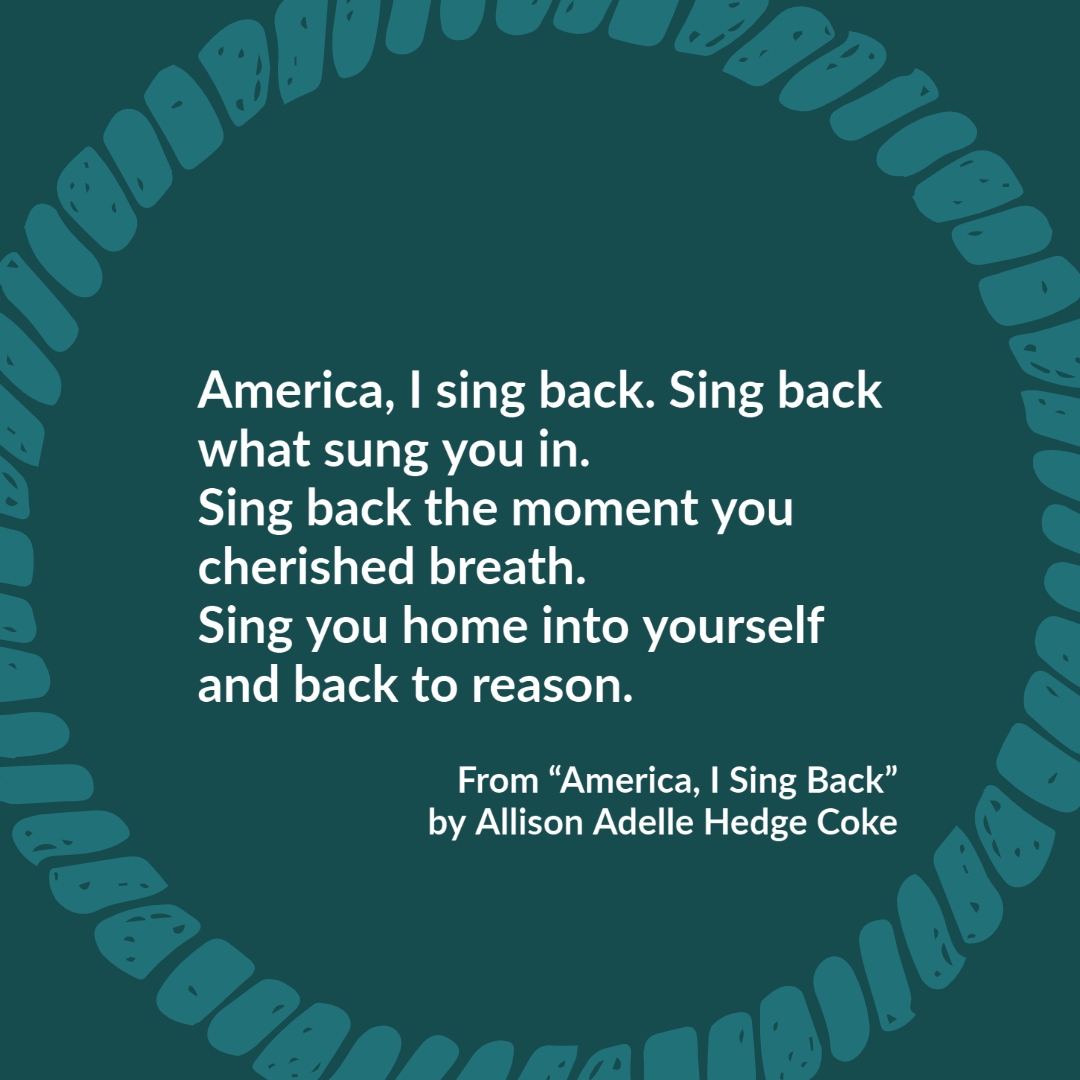 America, I sing back. Sing back what sung you in.
Sing back the moment you cherished breath.
Sing you home into yourself and back to reason.

From “America, I Sing Back”
by Allison Adelle Hedge Coke